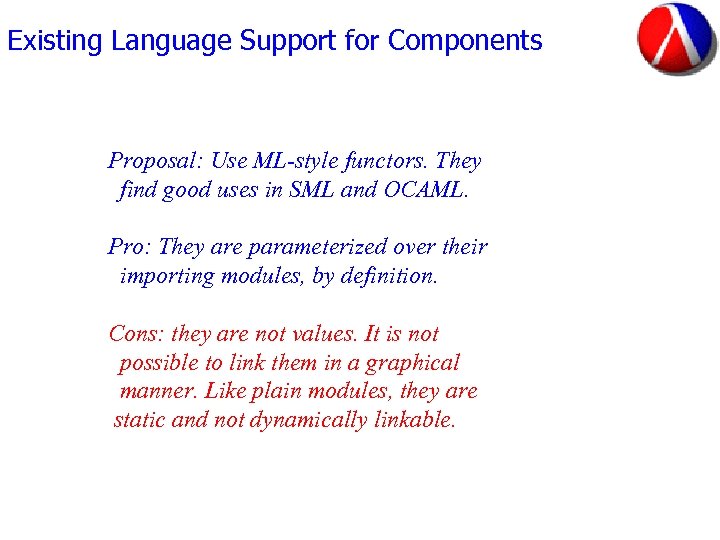 Existing Language Support for Components

Proposal: Use ML-style functors. They find good uses in SML and OCAML.

Pro: They are parameterized over their importing modules, by definition.

Cons: they are not values. It is not possible to link them in a graphical manner. Like plain modules, they are static and not dynamically linkable.